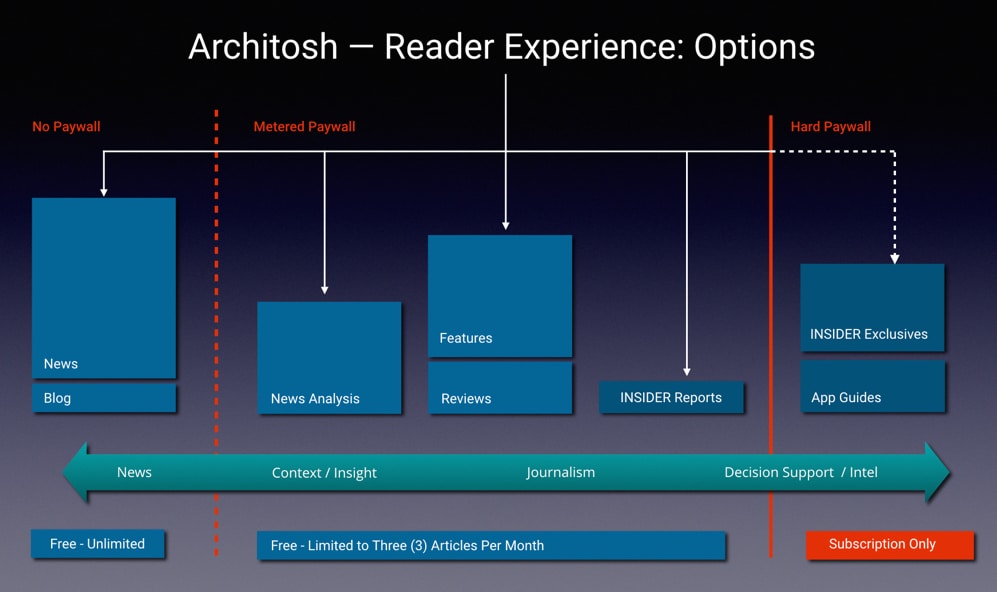 Architosh — Reader Experience: Options

No Paywall

Metered Paywall

Hard Paywall

News

Blog

News Analysis

Features

Reviews

INSIDER Reports

INSIDER Exclusives

App Guides

News

Context / Insight

Journalism

Decision Support / Intel

Free - Unlimited

Free - Limited to Three (3) Articles Per Month

Subscription Only